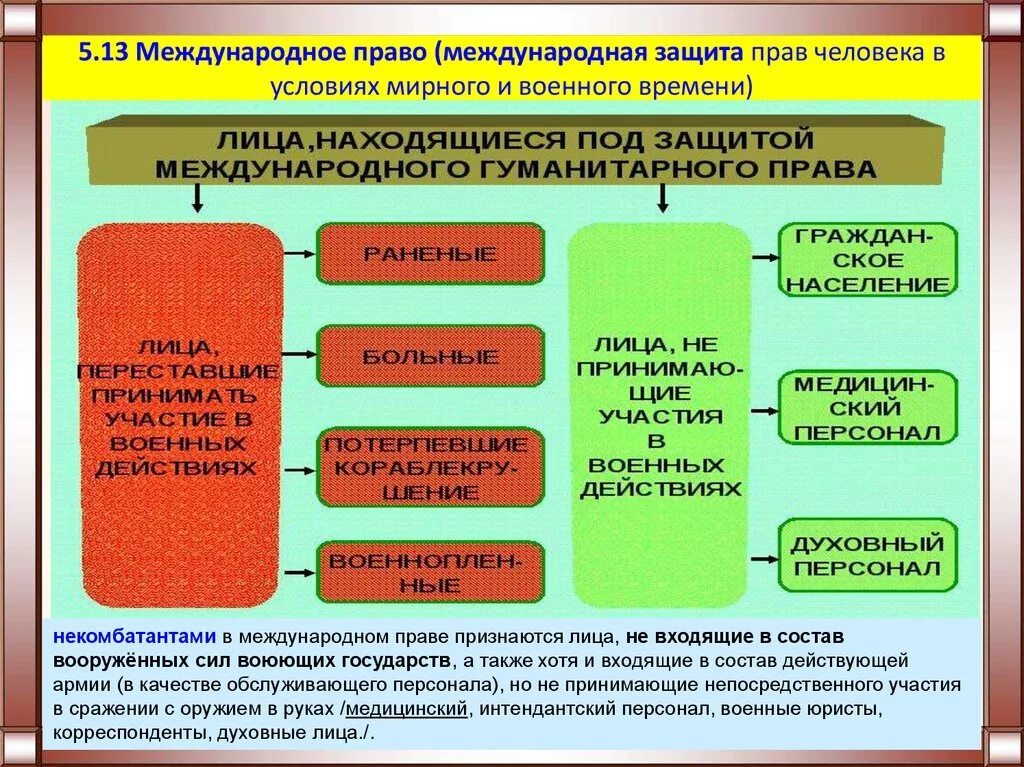 5.13 Международное право (международная защита прав человека в условиях мирного и военного времени)

ЛИЦА,НАХОДЯЩИЕСЯ ПОД ЗАЩИТОЙ МЕЖДУНАРОДНОГО ГУМАНИТАРНОГО ПРАВА

ЛИЦА, ПЕРЕСТАВШИЕ ПРИНИМАТЬ УЧАСТИЕ В ВОЕННЫХ ДЕЙСТВИЯХ

РАНЕНЫЕ

БОЛЬНЫЕ

ПОТЕРПЕВШИЕ КОРАБЛЕКРУШЕНИЕ

ВОЕННОПЛЕННЫЕ

ЛИЦА, НЕ ПРИНИМАЮЩИЕ УЧАСТИЯ В ВОЕННЫХ ДЕЙСТВИЯХ

ГРАЖДАНСКОЕ НАСЕЛЕНИЕ

МЕДИЦИНСКИЙ ПЕРСОНАЛ

ДУХОВНЫЙ ПЕРСОНАЛ

некомбатантами в международном праве признаются лица, не входящие в состав вооружённых сил воюющих государств, а также хотя и входящие в состав действующей армии (в качестве обслуживающего персонала), но не принимающие непосредственного участия в сражении с оружием в руках /медицинский, интендантский персонал, военные юристы, корреспонденты, духовные лица./.